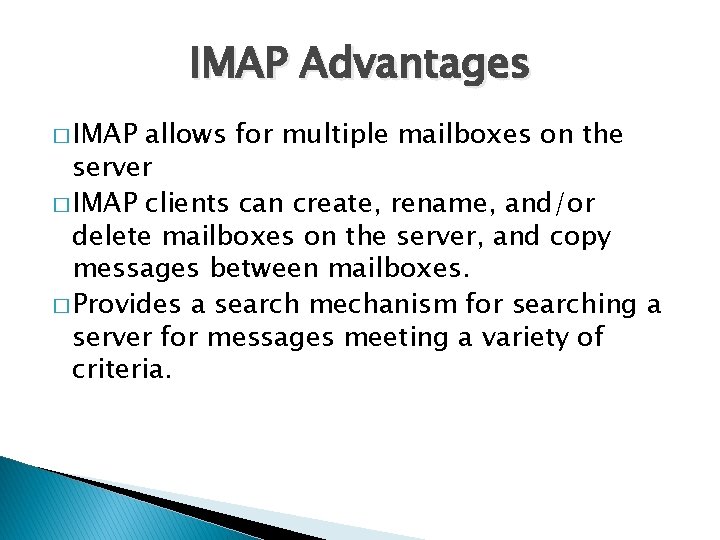 IMAP Advantages

□ IMAP allows for multiple mailboxes on the server

□ IMAP clients can create, rename, and/or delete mailboxes on the server, and copy messages between mailboxes.

□ Provides a search mechanism for searching a server for messages meeting a variety of criteria.